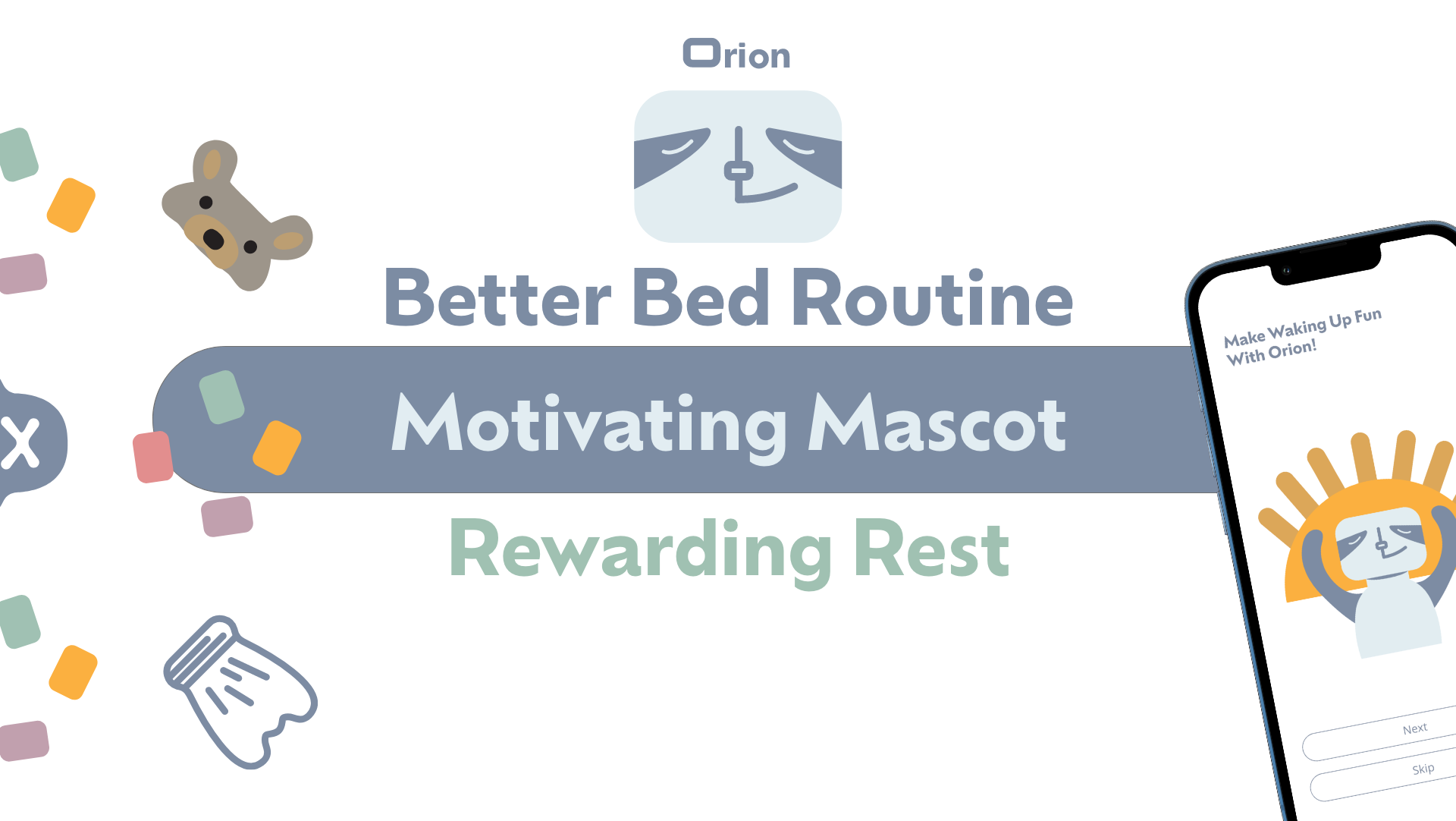 Orion

Better Bed Routine

Motivating Mascot

Rewarding Rest

Make Waking Up Fun With Orion!

Next

Skip